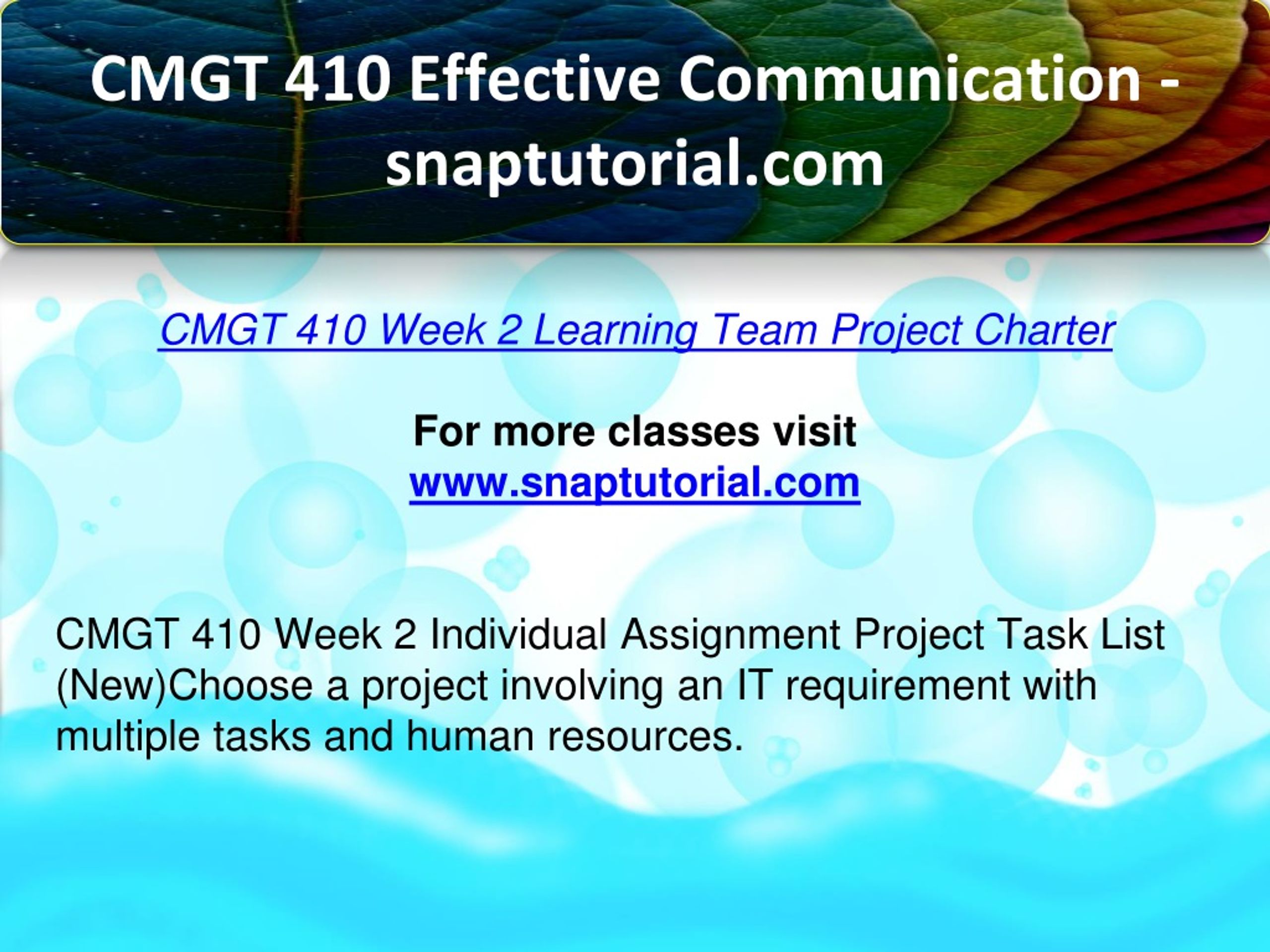 CMGT 410 Effective Communication - snaptutorial.com

CMGT 410 Week 2 Learning Team Project Charter

For more classes visit
www.snaptutorial.com

CMGT 410 Week 2 Individual Assignment Project Task List (New)Choose a project involving an IT requirement with multiple tasks and human resources.